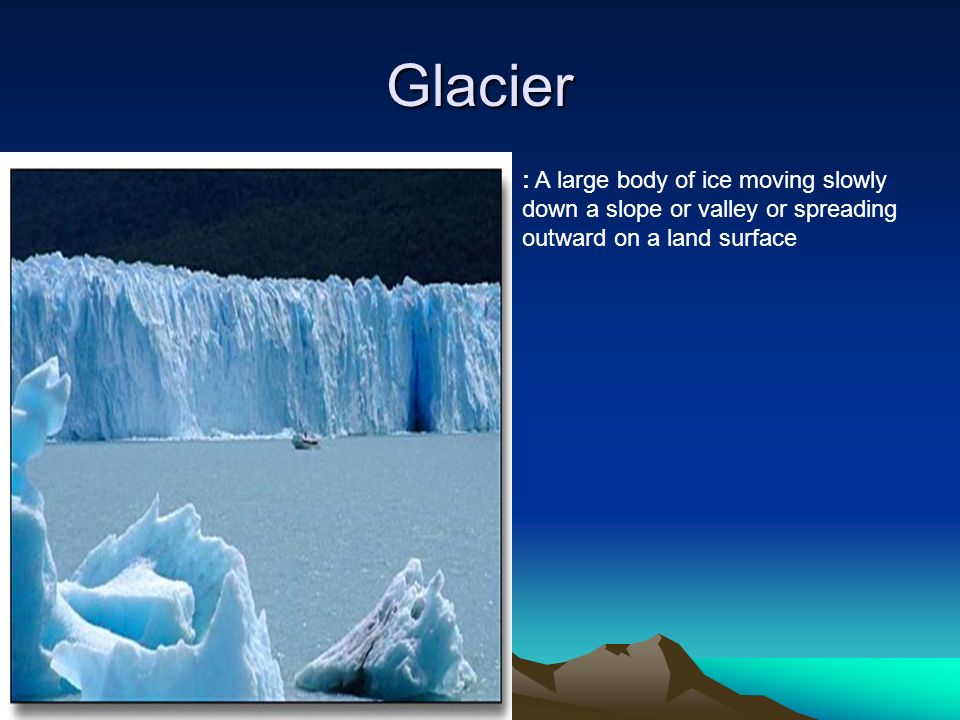 Glacier

: A large body of ice moving slowly down a slope or valley or spreading outward on a land surface